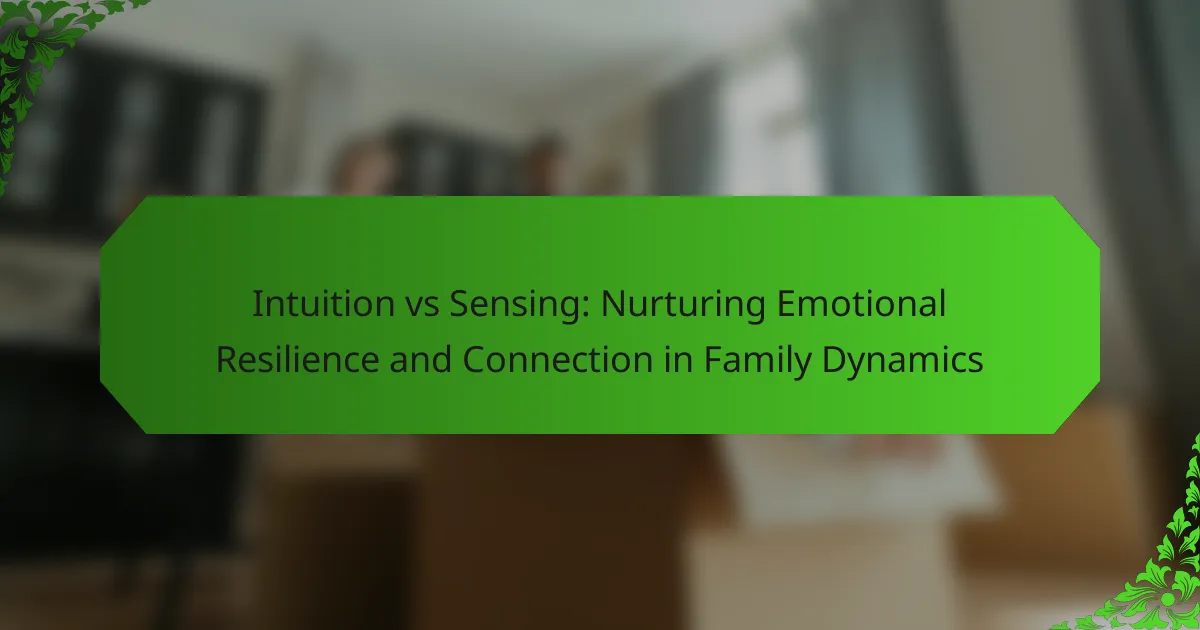 Intuition vs Sensing: Nurturing Emotional Resilience and Connection in Family Dynamics